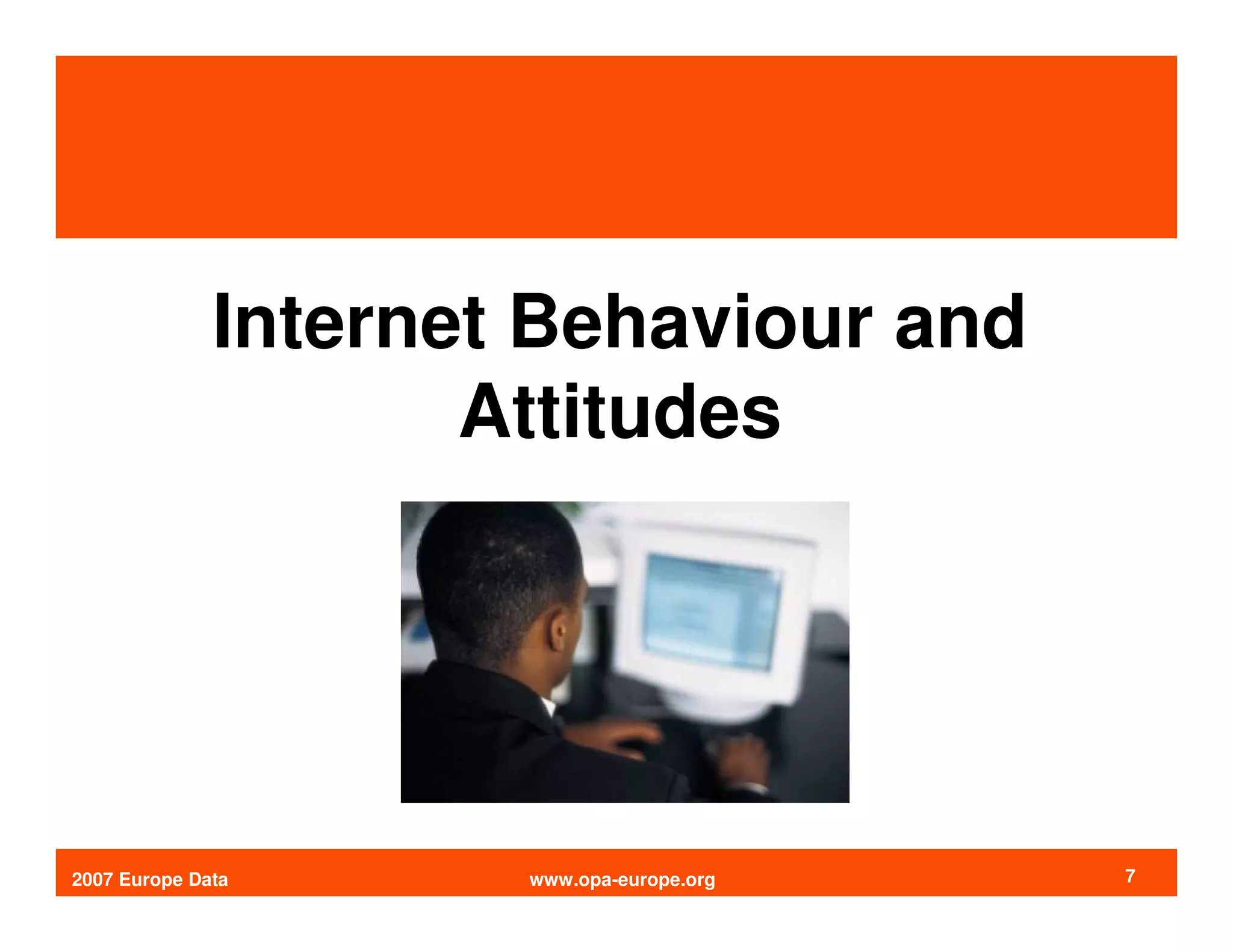 Internet Behaviour and Attitudes

2007 Europe Data
www.opa-europe.org
7